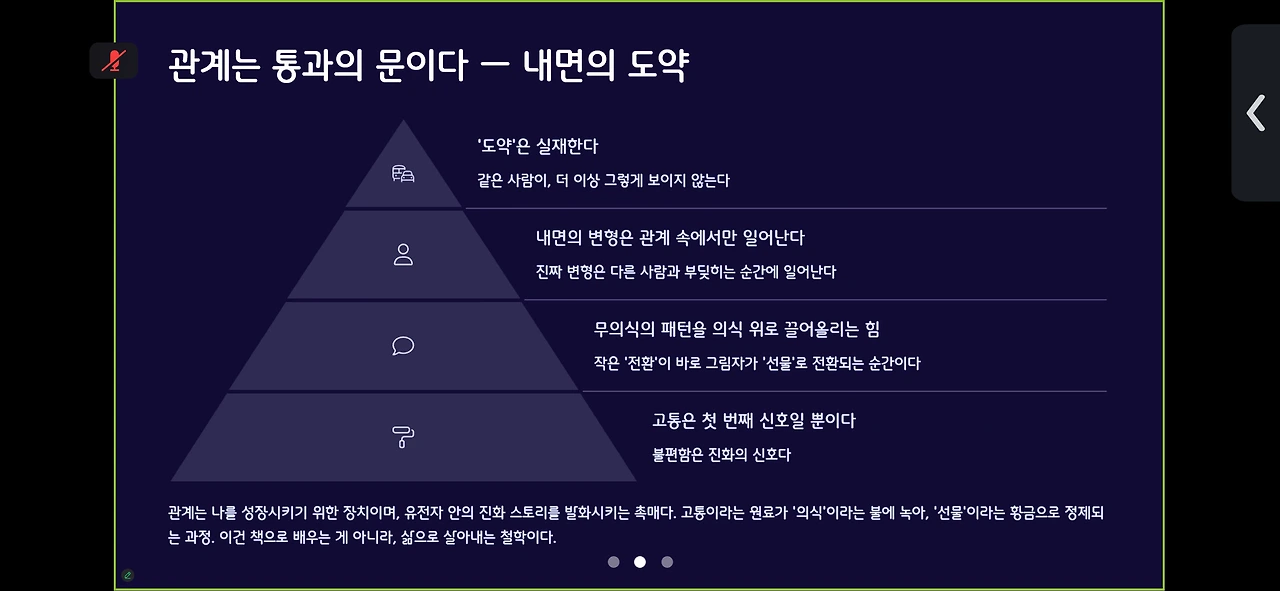 관계는 통과의 문이다 — 내면의 도약

'도약'은 실재한다

같은 사람이, 더 이상 그렇게 보이지 않는다

내면의 변형은 관계 속에서만 일어난다

진짜 변형은 다른 사람과 부딪히는 순간에 일어난다

무의식의 패턴을 의식 위로 끌어올리는 힘

작은 '전환'이 바로 그림자가 '선물'로 전환되는 순간이다

고통은 첫 번째 신호일 뿐이다

불편함은 진화의 신호다

관계는 나를 성장시키기 위한 장치이며, 유전자 안의 진화 스토리를 발화시키는 촉매다. 고통이라는 원료가 '의식'이라는 불에 녹아, '선물'이라는 황금으로 정제되는 과정. 이건 책으로 배우는 게 아니라, 삶으로 살아내는 철학이다.